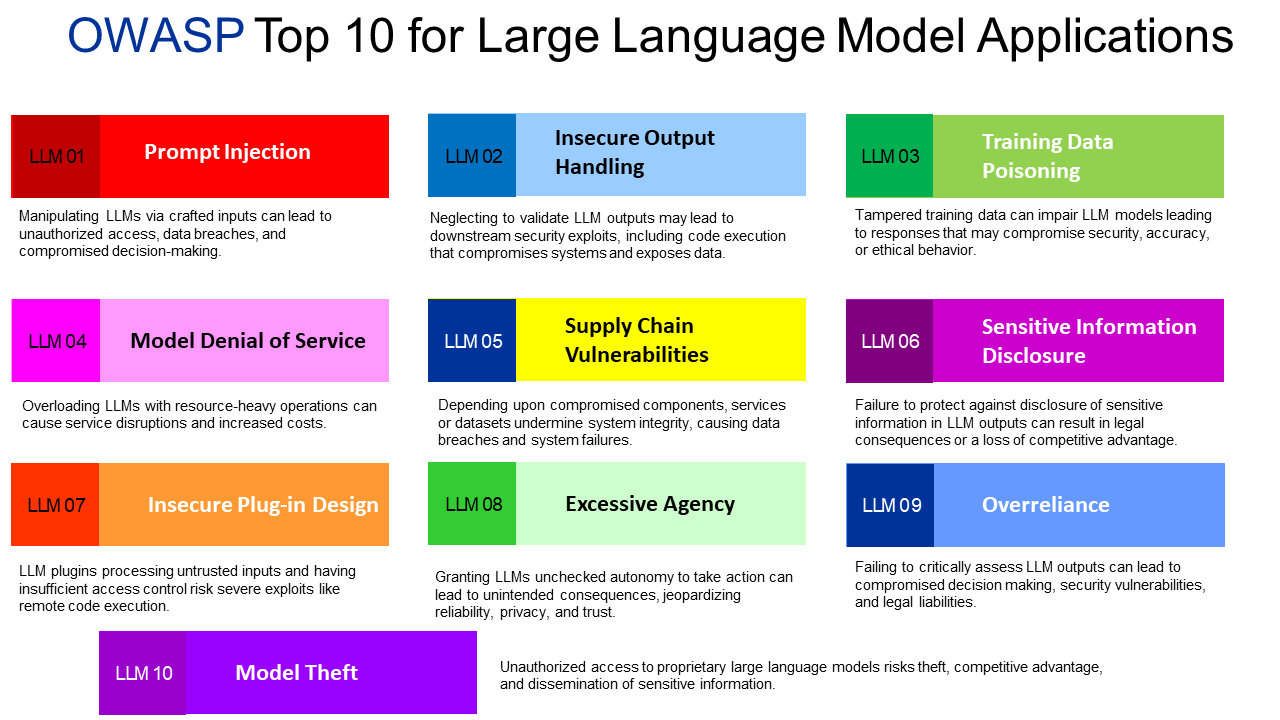 OWASP Top 10 for Large Language Model Applications

LLM 01 Prompt Injection

Manipulating LLMs via crafted inputs can lead to unauthorized access, data breaches, and compromised decision-making.

LLM 02 Insecure Output Handling

Neglecting to validate LLM outputs may lead to downstream security exploits, including code execution that compromises systems and exposes data.

LLM 03 Training Data Poisoning

Tampered training data can impair LLM models leading to responses that may compromise security, accuracy, or ethical behavior.

LLM 04 Model Denial of Service

Overloading LLMs with resource-heavy operations can cause service disruptions and increased costs.

LLM 05 Supply Chain Vulnerabilities

Depending upon compromised components, services or datasets undermine system integrity, causing data breaches and system failures.

LLM 06 Sensitive Information Disclosure

Failure to protect against disclosure of sensitive information in LLM outputs can result in legal consequences or a loss of competitive advantage.

LLM 07 Insecure Plug-in Design

LLM plugins processing untrusted inputs and having insufficient access control risk severe exploits like remote code execution.

LLM 08 Excessive Agency

Granting LLMs unchecked autonomy to take action can lead to unintended consequences, jeopardizing reliability, privacy, and trust.

LLM 09 Overreliance

Failing to critically assess LLM outputs can lead to compromised decision making, security vulnerabilities, and legal liabilities.

LLM 10 Model Theft

Unauthorized access to proprietary large language models risks theft, competitive advantage, and dissemination of sensitive information.